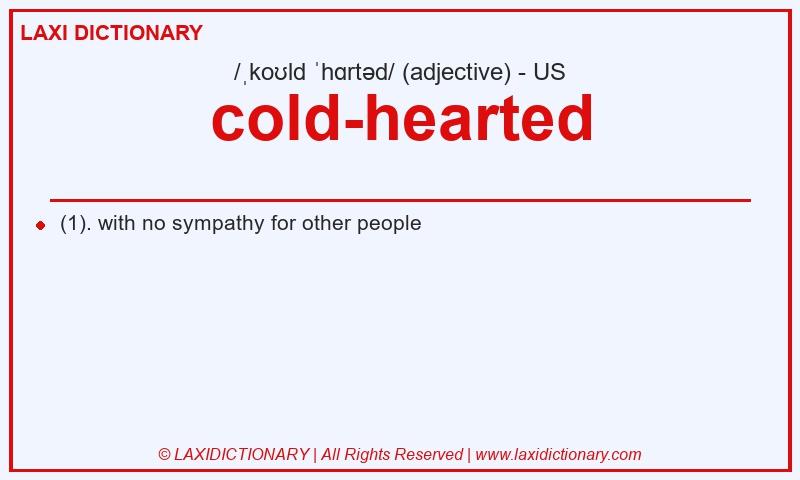 LAXI DICTIONARY

/ˌkoʊld ˈhɑrtəd/ (adjective) - US

cold-hearted

(1). with no sympathy for other people

© LAXIDICTIONARY | All Rights Reserved | www.laxidictionary.com